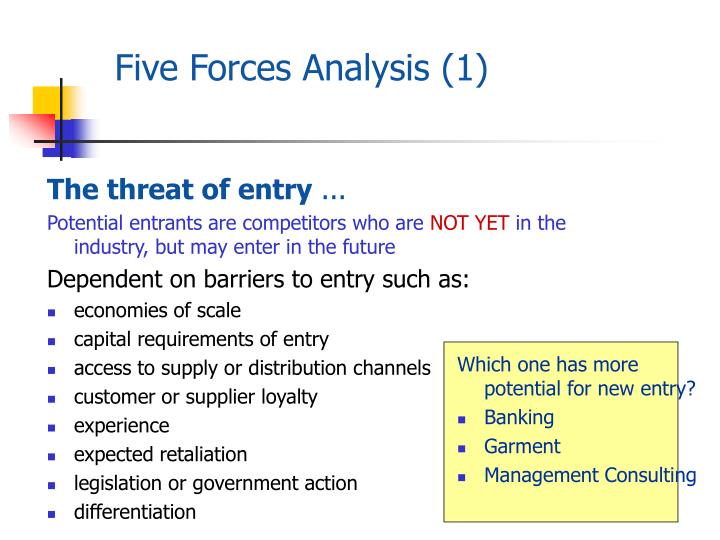 Five Forces Analysis (1)

The threat of entry …

Potential entrants are competitors who are NOT YET in the industry, but may enter in the future

Dependent on barriers to entry such as:

- economies of scale
- capital requirements of entry
- access to supply or distribution channels
- customer or supplier loyalty
- experience
- expected retaliation
- legislation or government action
- differentiation

Which one has more potential for new entry?

- Banking
- Garment
- Management Consulting